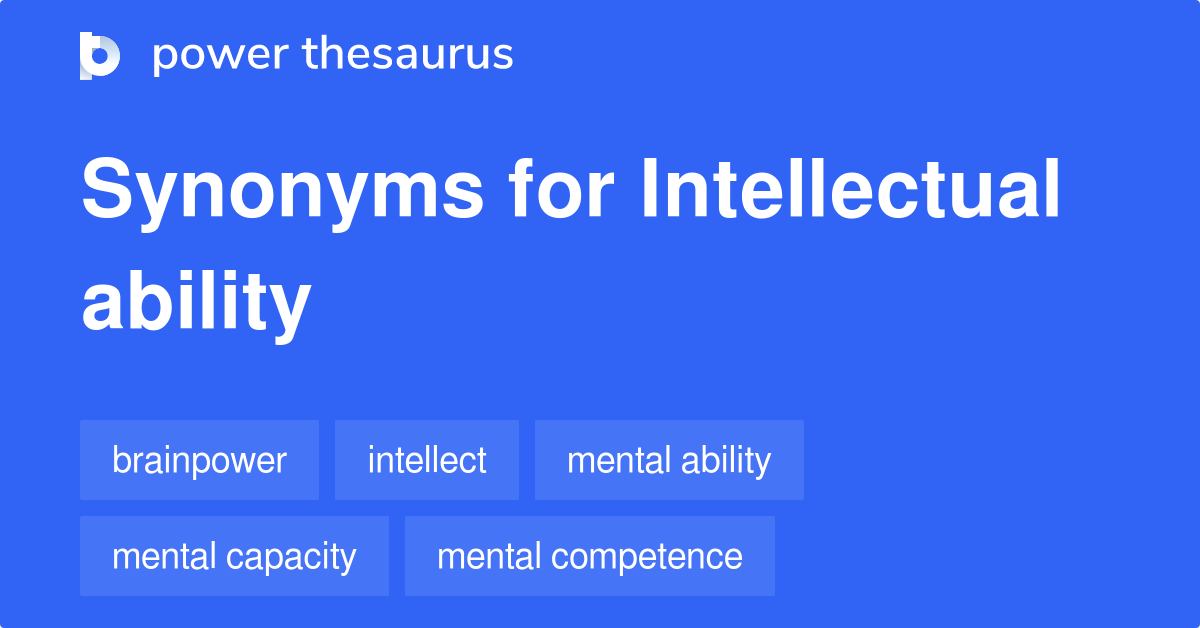 power thesaurus

Synonyms for Intellectual ability

brainpower
intellect
mental ability
mental capacity
mental competence